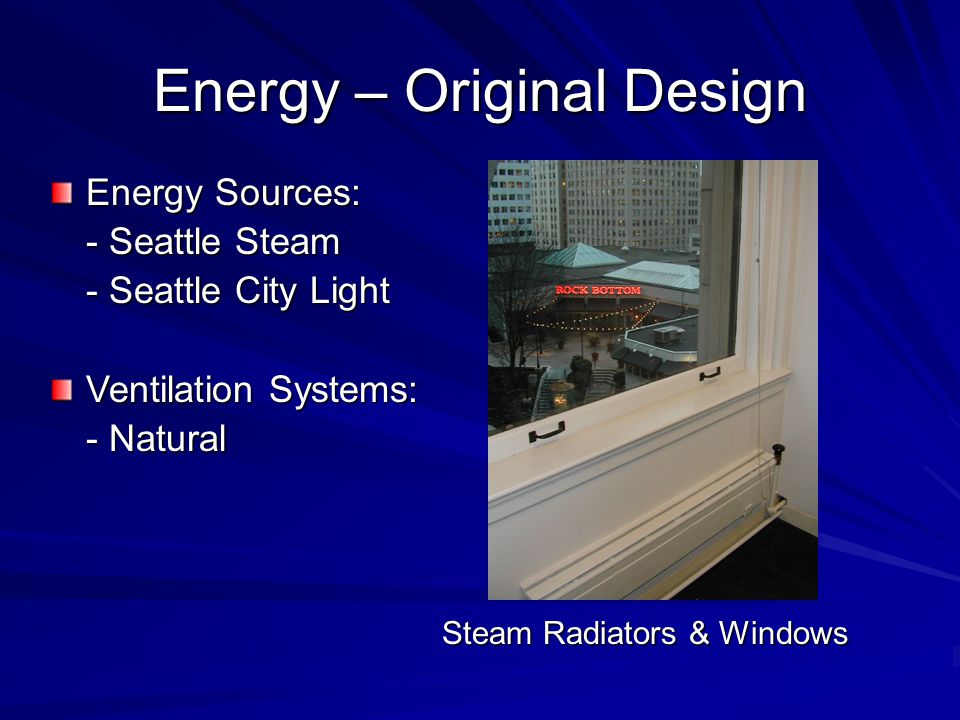 Energy – Original Design

Energy Sources:
- Seattle Steam
- Seattle City Light

Ventilation Systems:
- Natural

ROCK BOTTOM

Steam Radiators & Windows